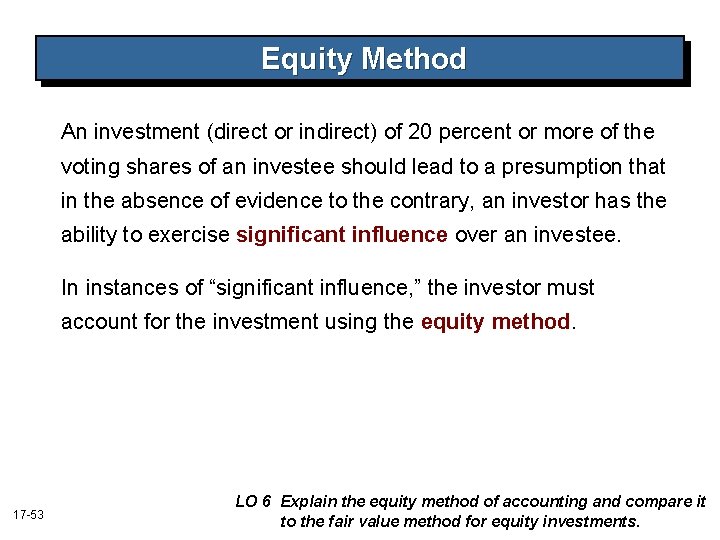 Equity Method

An investment (direct or indirect) of 20 percent or more of the voting shares of an investee should lead to a presumption that in the absence of evidence to the contrary, an investor has the ability to exercise significant influence over an investee.

In instances of “significant influence,” the investor must account for the investment using the equity method.

17-53

LO 6 Explain the equity method of accounting and compare it to the fair value method for equity investments.